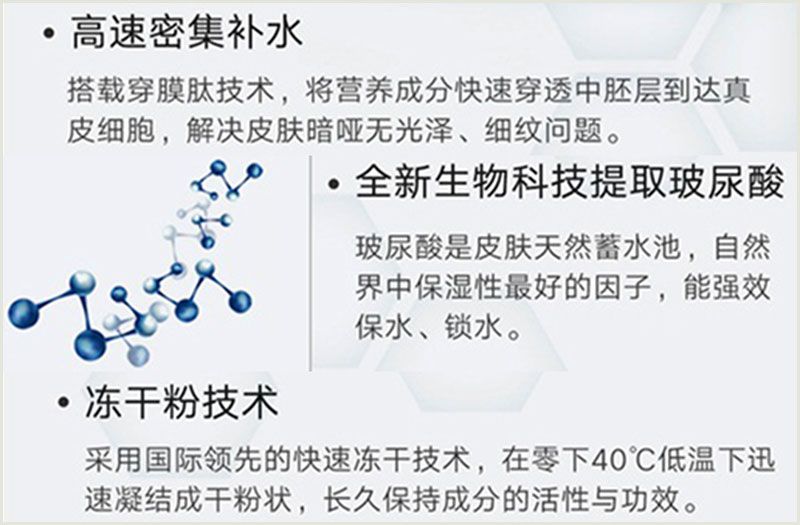 • 高速密集补水

搭载穿膜肽技术，将营养成分快速穿透中胚层到达真皮细胞，解决皮肤暗哑无光泽、细纹问题。

• 全新生物科技提取玻尿酸

玻尿酸是皮肤天然蓄水池，自然界中保湿性最好的因子，能强效保水、锁水。

• 冻干粉技术

采用国际领先的快速冻干技术，在零下40℃低温下迅速凝结成干粉状，长久保持成分的活性与功效。